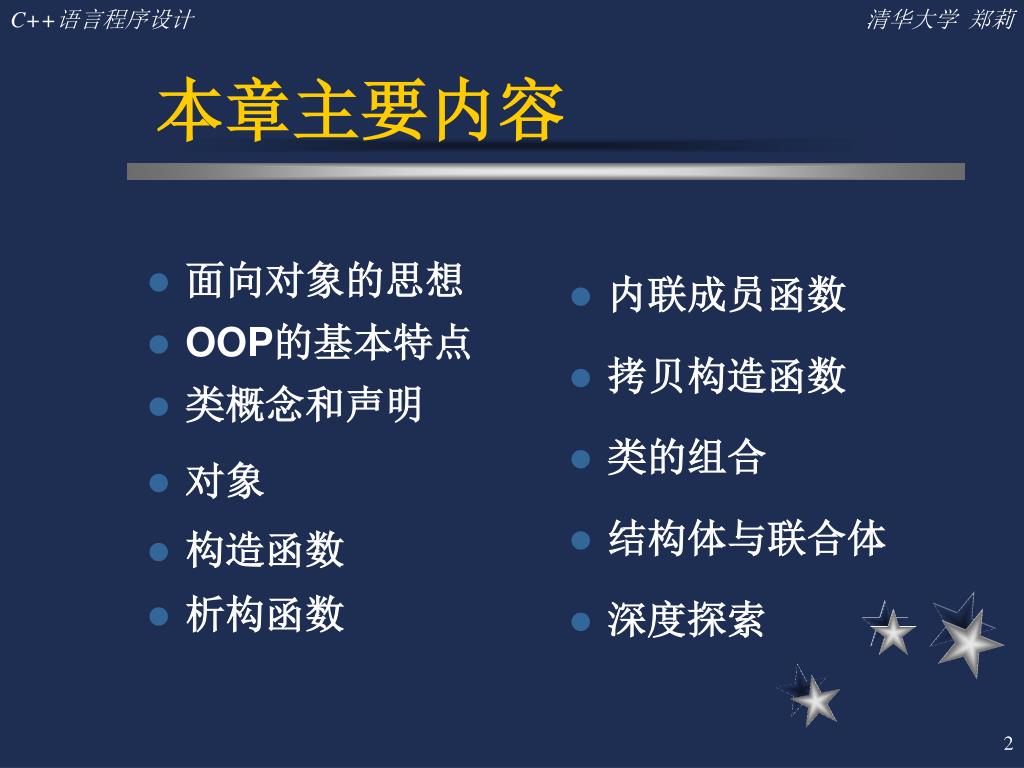 C++语言程序设计

清华大学 郑莉

本章主要内容

- 面向对象的思想
- OOP的基本特点
- 类概念和声明
- 对象
- 构造函数
- 析构函数

- 内联成员函数
- 拷贝构造函数
- 类的组合
- 结构体与联合体
- 深度探索

2